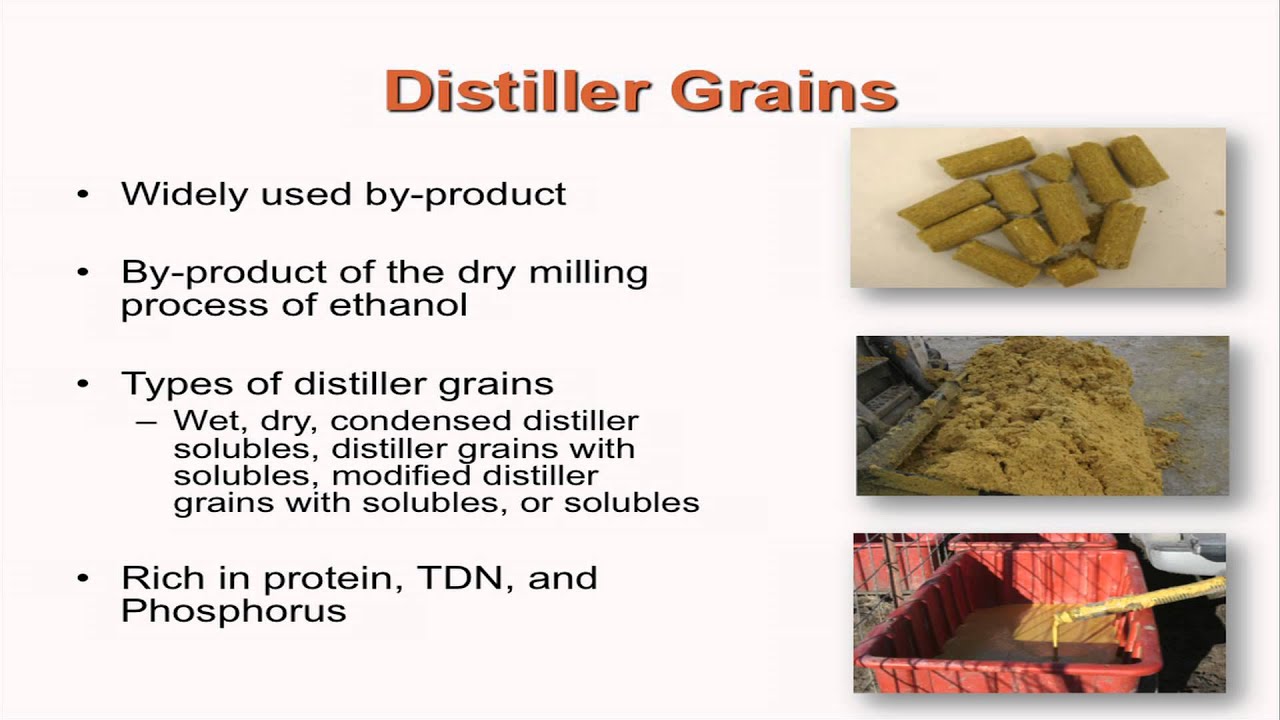 Distiller Grains

• Widely used by-product

• By-product of the dry milling process of ethanol

• Types of distiller grains
– Wet, dry, condensed distiller solubles, distiller grains with solubles, modified distiller grains with solubles, or solubles

• Rich in protein, TDN, and Phosphorus